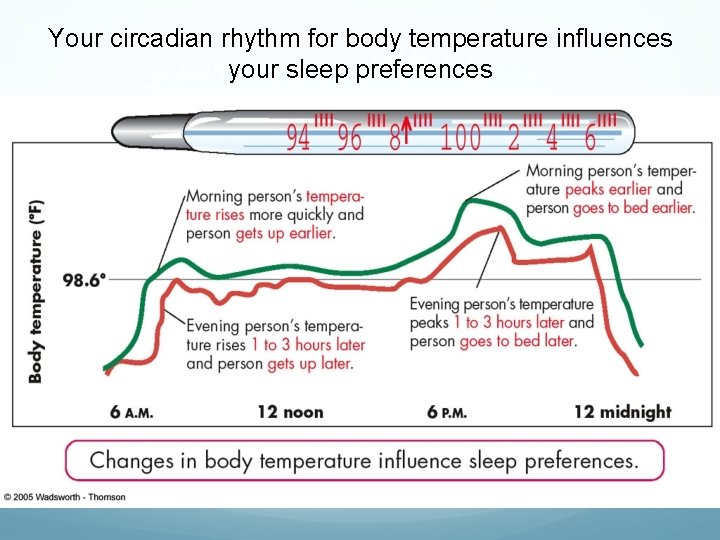 Your circadian rhythm for body temperature influences your sleep preferences

94 96 8 100 2 4 6

Body temperature (°F)

98.6°

Morning person's temperature rises more quickly and person gets up earlier.

Morning person's temperature peaks earlier and person goes to bed earlier.

Evening person's temperature rises 1 to 3 hours later and person gets up later.

Evening person's temperature peaks 1 to 3 hours later and person goes to bed later.

6 A.M.

12 noon

6 P.M.

12 midnight

Changes in body temperature influence sleep preferences.

© 2005 Wadsworth - Thomson